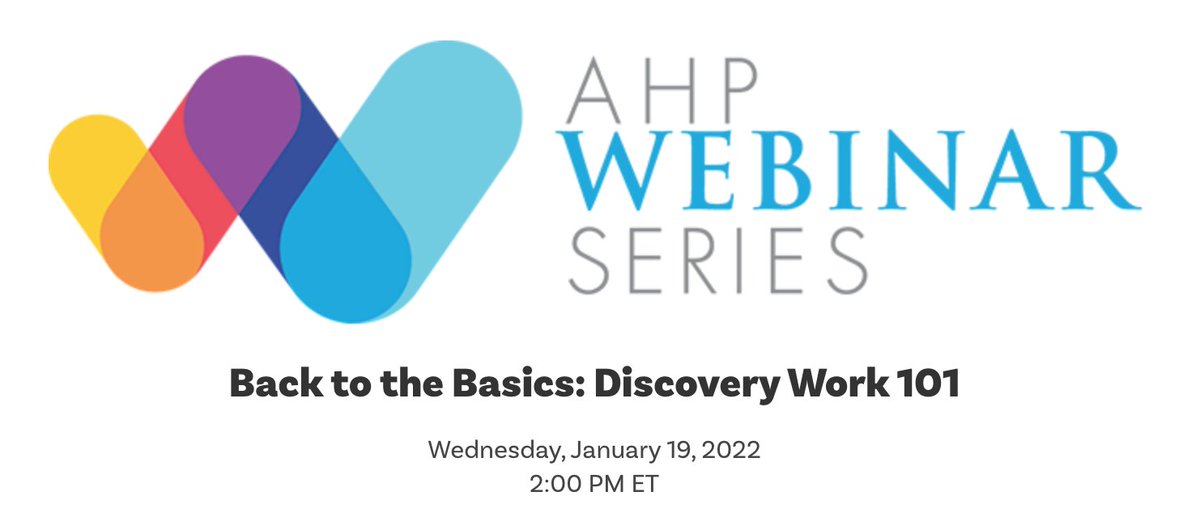 AHP
WEBINAR
SERIES

Back to the Basics: Discovery Work 101

Wednesday, January 19, 2022
2:00 PM ET